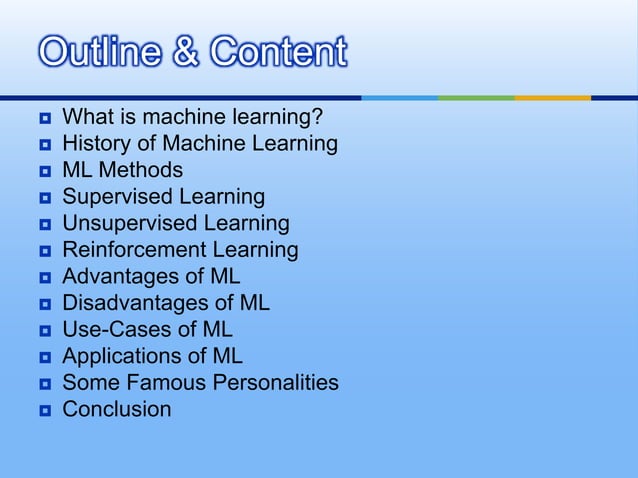 Outline & Content

- What is machine learning?
- History of Machine Learning
- ML Methods
- Supervised Learning
- Unsupervised Learning
- Reinforcement Learning
- Advantages of ML
- Disadvantages of ML
- Use-Cases of ML
- Applications of ML
- Some Famous Personalities
- Conclusion